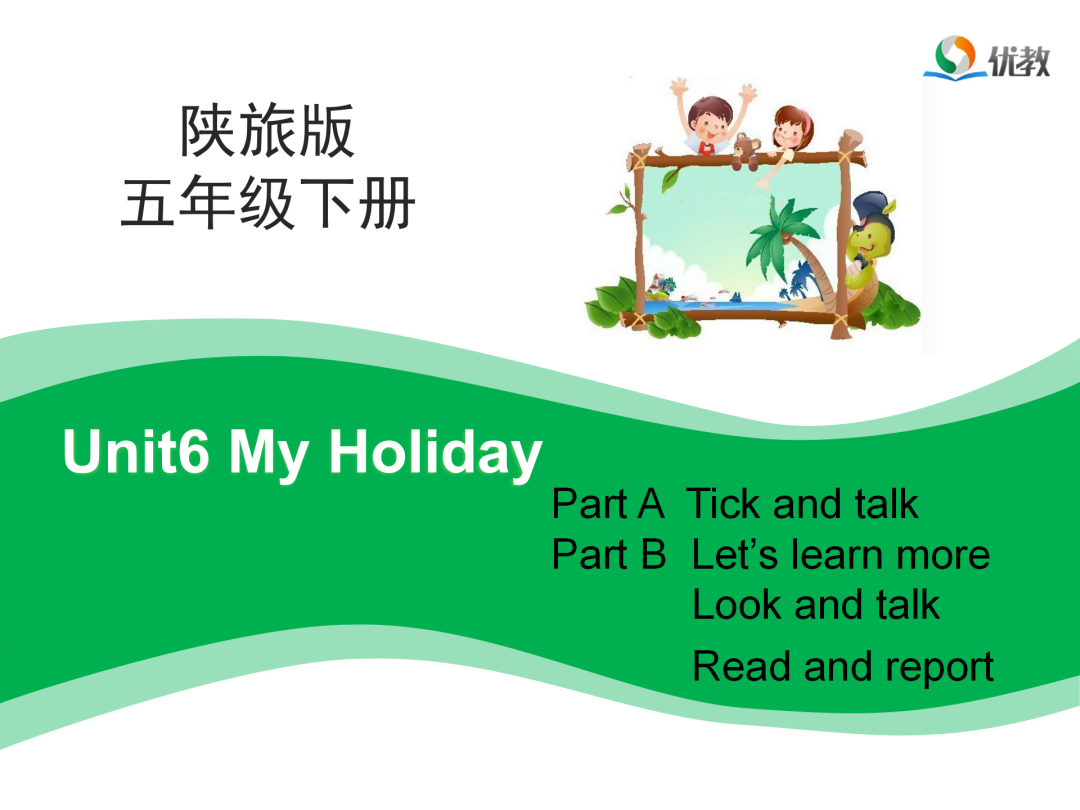 优教

陕旅版
五年级下册

Unit6 My Holiday

Part A Tick and talk
Part B Let’s learn more
Look and talk
Read and report